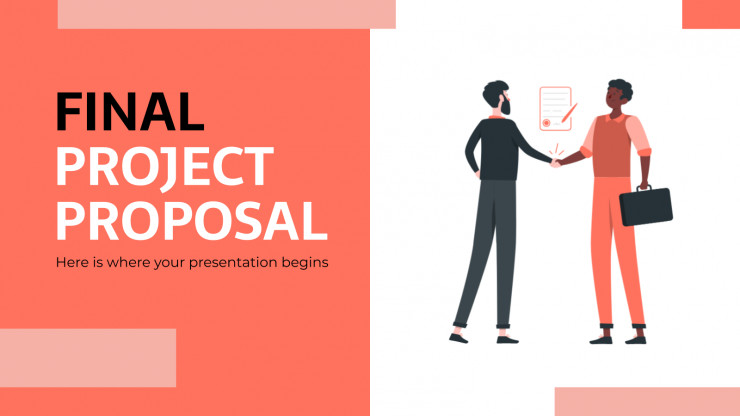 FINAL
PROJECT
PROPOSAL

Here is where your presentation begins